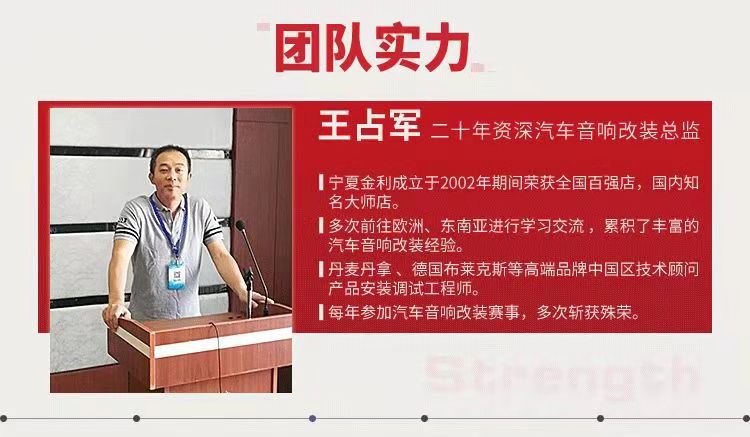 团队实力

王占军 二十年资深汽车音响改装总监

宁夏金利成立于2002年期间荣获全国百强店，国内知名大师店。

多次前往欧洲、东南亚进行学习交流，累积了丰富的汽车音响改装经验。

丹麦丹拿、德国布莱克斯等高端品牌中国区技术顾问产品安装调试工程师。

每年参加汽车音响改装赛事，多次斩获殊荣。

Strength